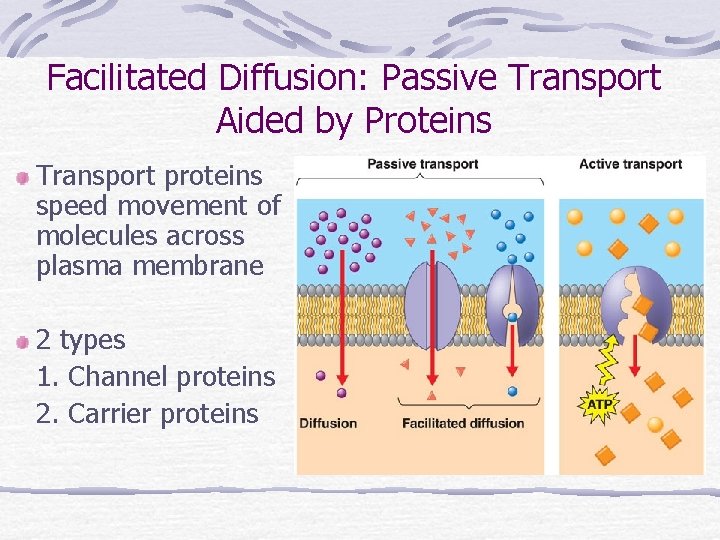 Facilitated Diffusion: Passive Transport Aided by Proteins

Transport proteins speed movement of molecules across plasma membrane

2 types
1. Channel proteins
2. Carrier proteins

Passive transport

Active transport

ATP

Diffusion

Facilitated diffusion